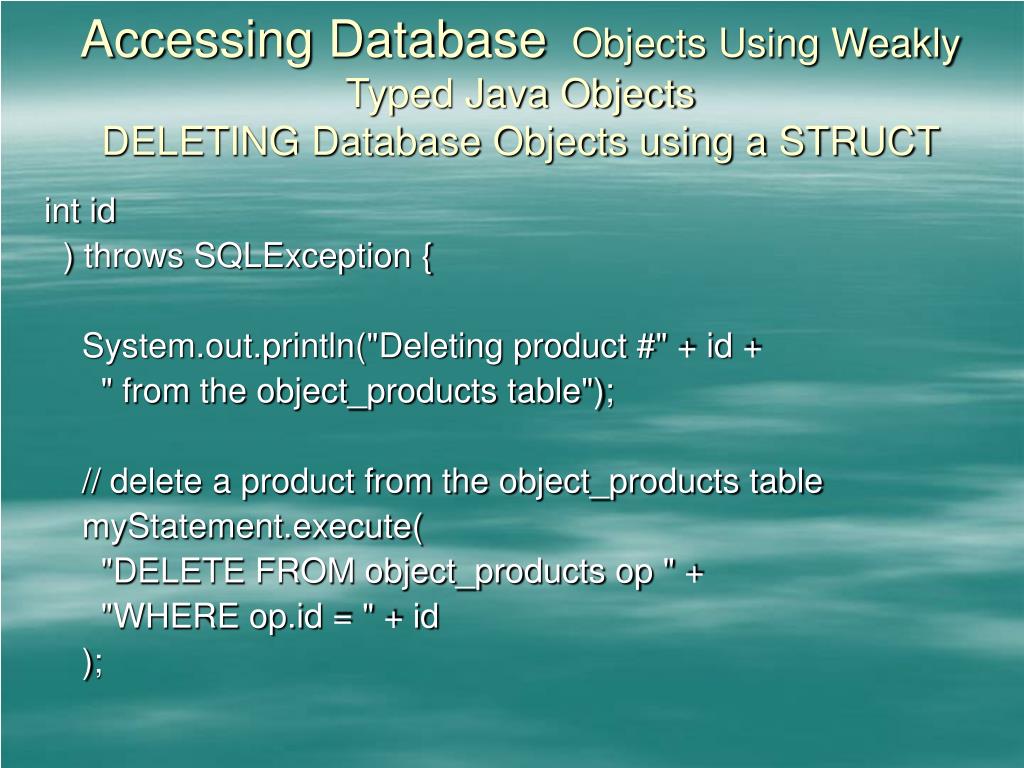 Accessing Database Objects Using Weakly Typed Java Objects
DELETING Database Objects using a STRUCT

int id
) throws SQLException {

System.out.println("Deleting product #" + id +
" from the object_products table");

// delete a product from the object_products table
myStatement.execute(
"DELETE FROM object_products op " +
"WHERE op.id = " + id
);